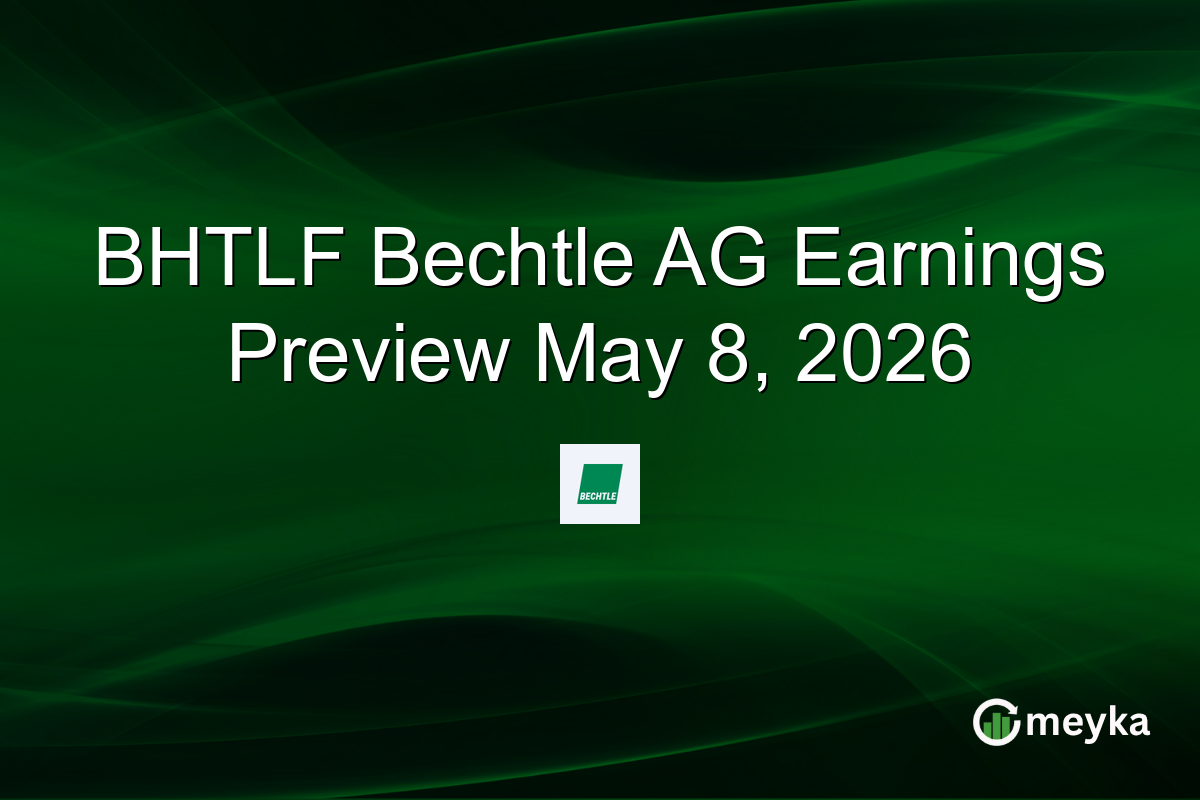 BHTLF Bechtle AG Earnings Preview May 8, 2026

BECHTLE

meyka